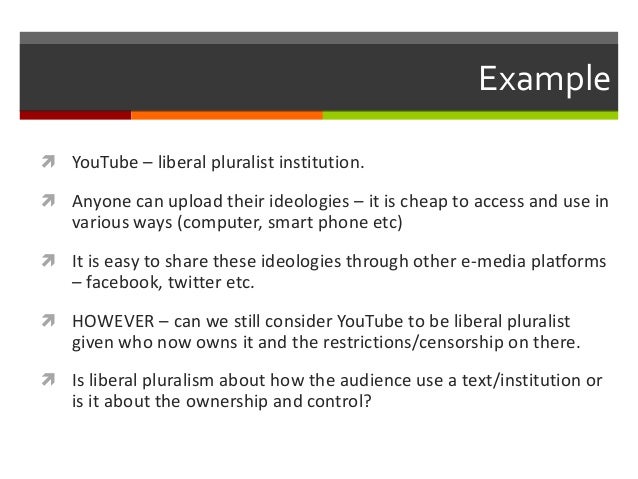 Example

YouTube – liberal pluralist institution.

Anyone can upload their ideologies – it is cheap to access and use in various ways (computer, smart phone etc)

It is easy to share these ideologies through other e-media platforms – facebook, twitter etc.

HOWEVER – can we still consider YouTube to be liberal pluralist given who now owns it and the restrictions/censorship on there.

Is liberal pluralism about how the audience use a text/institution or is it about the ownership and control?